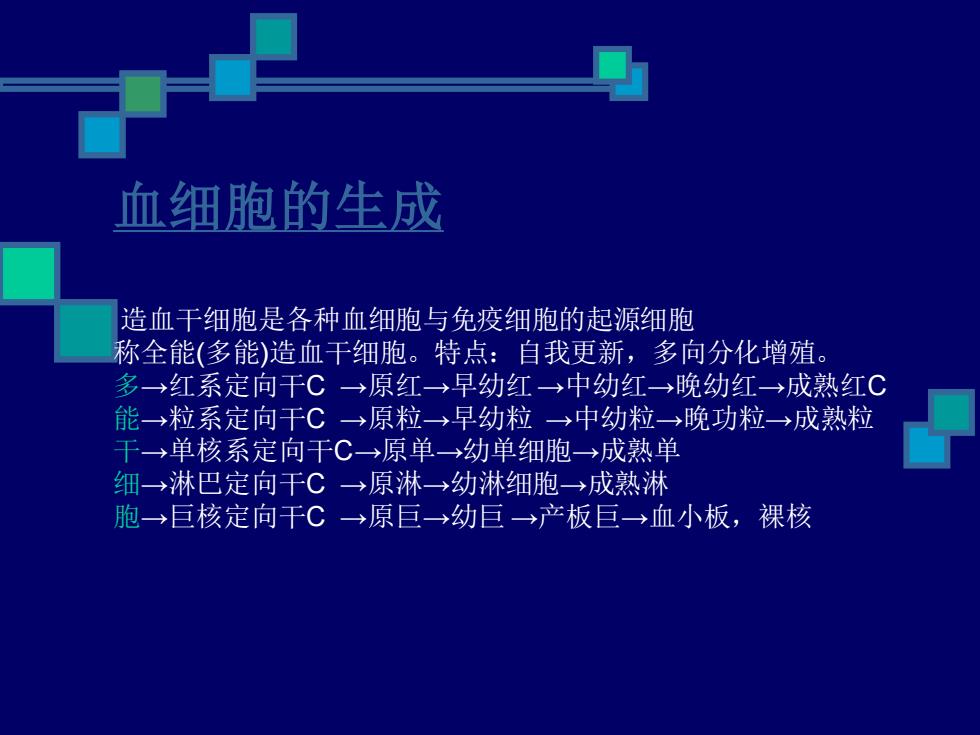 血细胞的生成

造血干细胞是各种血细胞与免疫细胞的起源细胞
称全能(多能)造血干细胞。特点：自我更新，多向分化增殖。
多→红系定向干C →原红→早幼红 →中幼红→晚幼红→成熟红C
能→粒系定向干C →原粒→早幼粒 →中幼粒→晚功粒→成熟粒
干→单核系定向干C→原单→幼单细胞→成熟单
细→淋巴定向干C →原淋→幼淋细胞→成熟淋
胞→巨核定向干C →原巨→幼巨 →产板巨→血小板，裸核